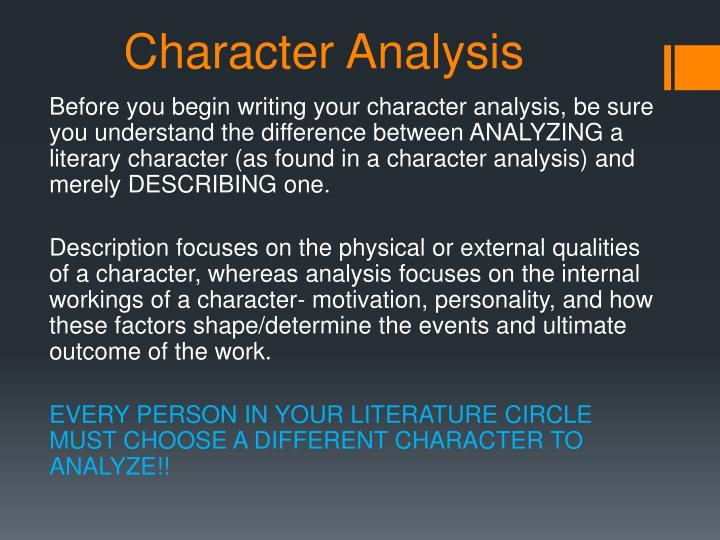 Character Analysis

Before you begin writing your character analysis, be sure you understand the difference between ANALYZING a literary character (as found in a character analysis) and merely DESCRIBING one.

Description focuses on the physical or external qualities of a character, whereas analysis focuses on the internal workings of a character- motivation, personality, and how these factors shape/determine the events and ultimate outcome of the work.

EVERY PERSON IN YOUR LITERATURE CIRCLE MUST CHOOSE A DIFFERENT CHARACTER TO ANALYZE!!